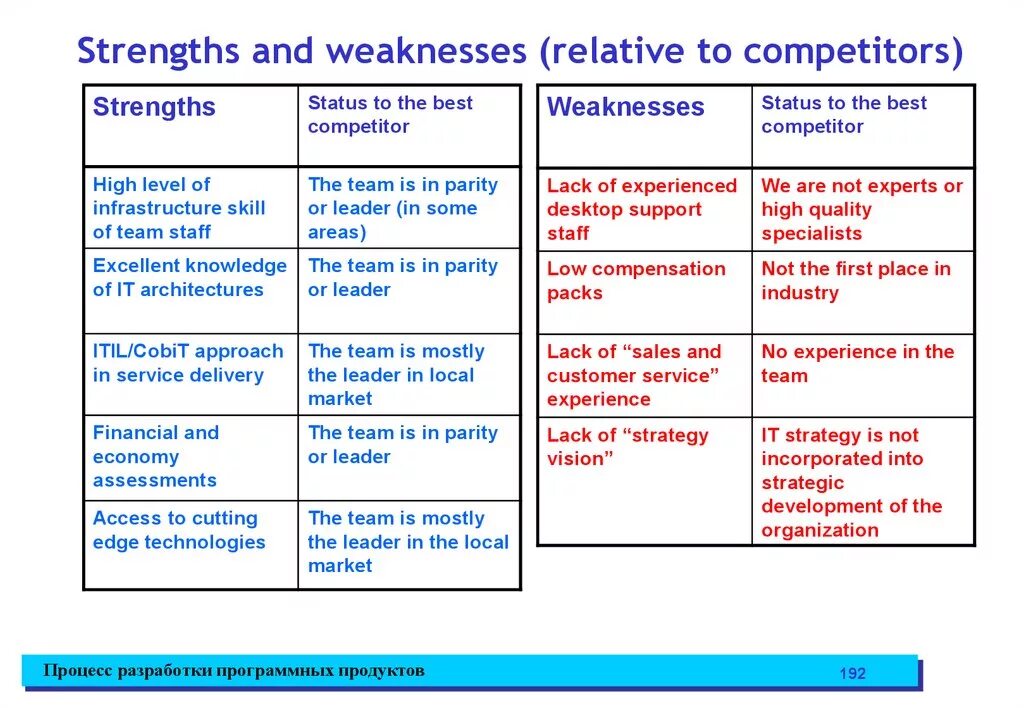 Strengths and weaknesses (relative to competitors)

| Strengths | Status to the best competitor |
|---|---|
| High level of infrastructure skill of team staff | The team is in parity or leader (in some areas) |
| Excellent knowledge of IT architectures | The team is in parity or leader |
| ITIL/CobiT approach in service delivery | The team is mostly the leader in local market |
| Financial and economy assessments | The team is in parity or leader |
| Access to cutting edge technologies | The team is mostly the leader in the local market |

| Weaknesses | Status to the best competitor |
|---|---|
| Lack of experienced desktop support staff | We are not experts or high quality specialists |
| Low compensation packs | Not the first place in industry |
| Lack of “sales and customer service” experience | No experience in the team |
| Lack of “strategy vision” | IT strategy is not incorporated into strategic development of the organization |

Процесс разработки программных продуктов

192